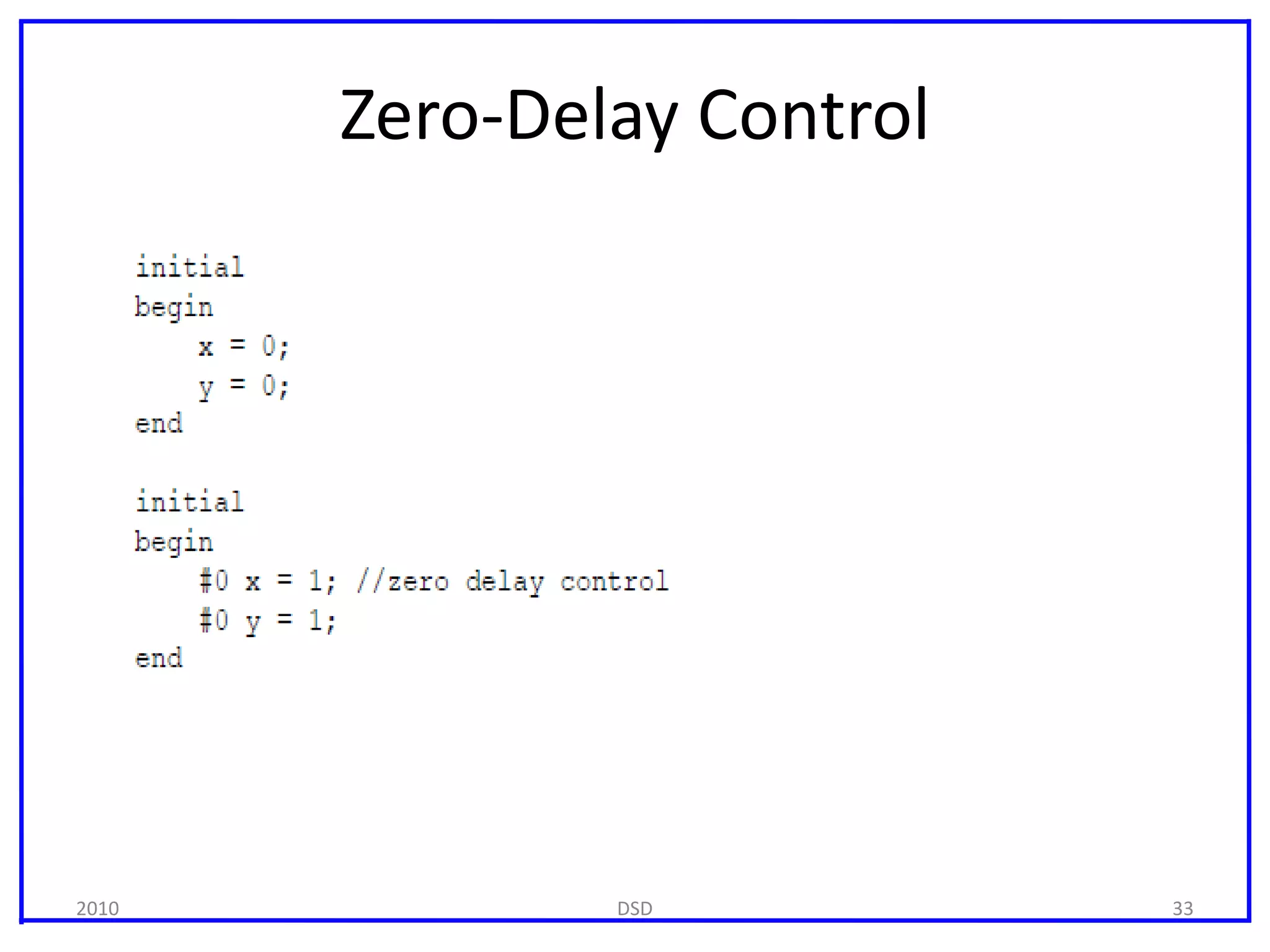 Zero-Delay Control

initial
begin
    x = 0;
    y = 0;
end

initial
begin
    #0 x = 1; //zero delay control
    #0 y = 1;
end

2010

DSD

33